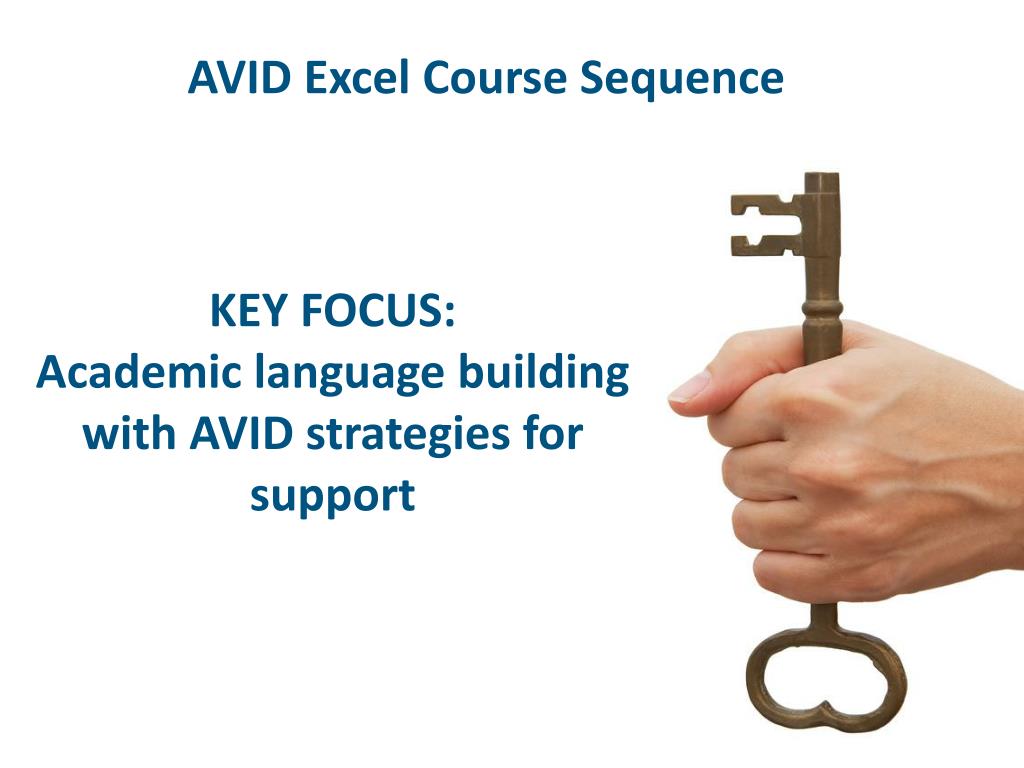 AVID Excel Course Sequence

KEY FOCUS:
Academic language building with AVID strategies for support